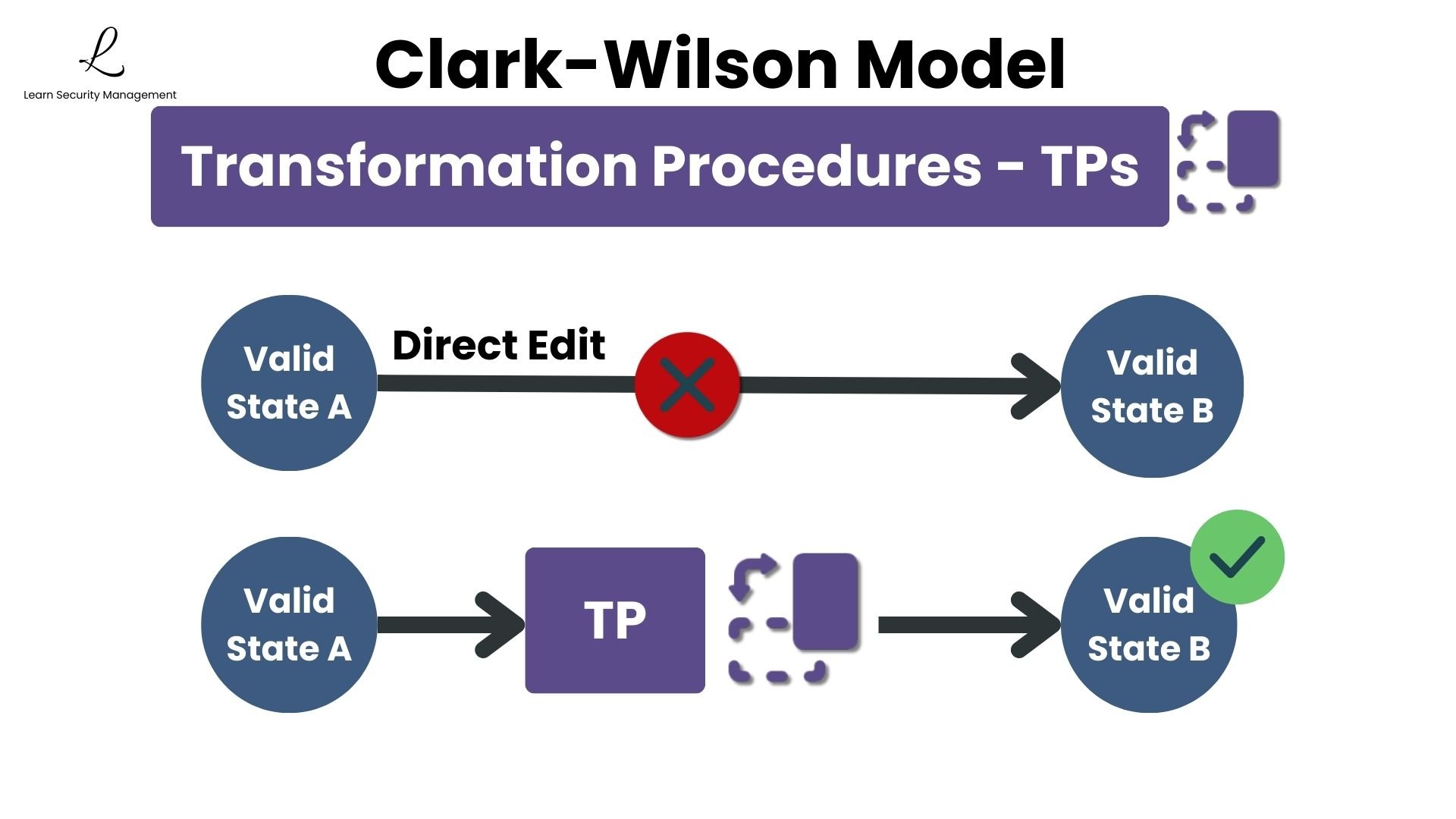 L
Learn Security Management

Clark-Wilson Model

Transformation Procedures - TPs

Valid State A

Direct Edit

Valid State B

Valid State A

TP

Valid State B